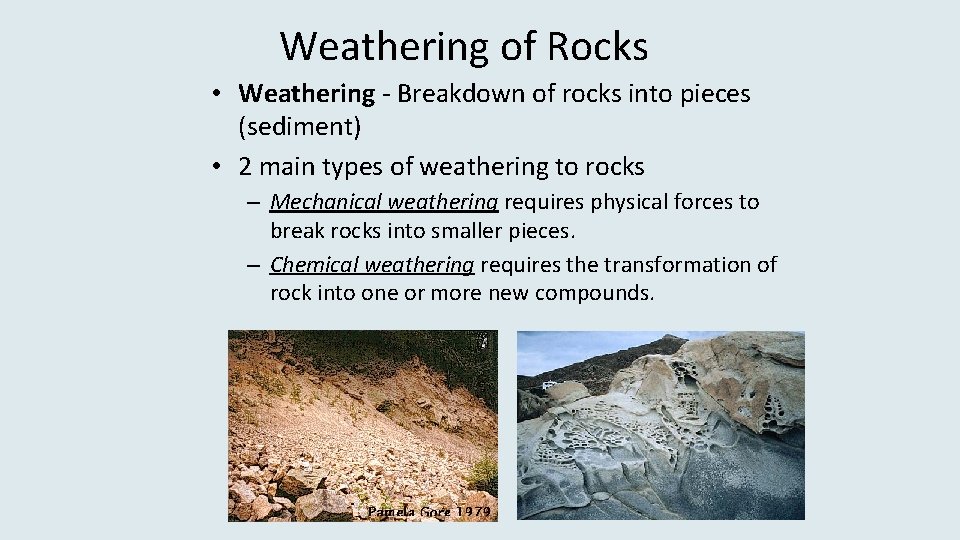 Weathering of Rocks

• Weathering - Breakdown of rocks into pieces (sediment)

• 2 main types of weathering to rocks

– Mechanical weathering requires physical forces to break rocks into smaller pieces.

– Chemical weathering requires the transformation of rock into one or more new compounds.

Pamela Gore 1979